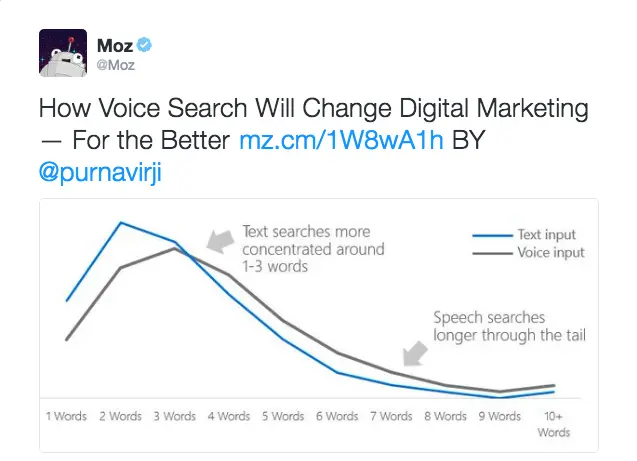 Moz
@Moz

How Voice Search Will Change Digital Marketing — For the Better mz.cm/1W8wA1h BY @purnavirji

Text searches more concentrated around 1-3 words

Text input
Voice input

Speech searches longer through the tail

1 Words 2 Words 3 Words 4 Words 5 Words 6 Words 7 Words 8 Words 9 Words 10+ Words